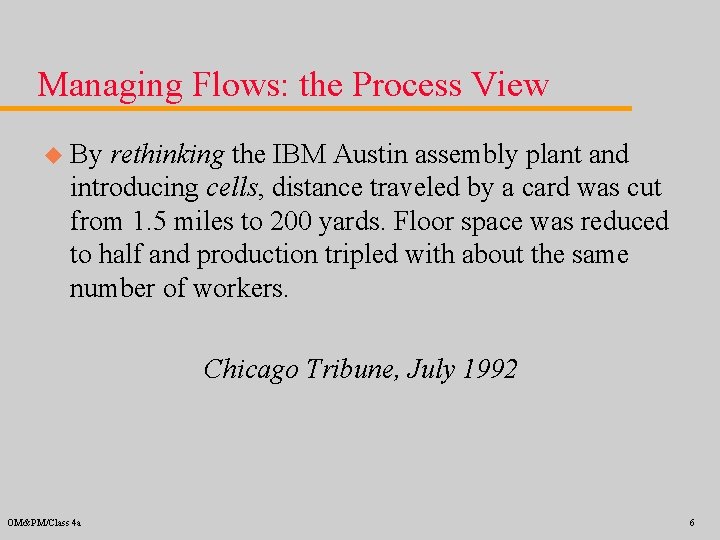 Managing Flows: the Process View

By rethinking the IBM Austin assembly plant and introducing cells, distance traveled by a card was cut from 1.5 miles to 200 yards. Floor space was reduced to half and production tripled with about the same number of workers.

Chicago Tribune, July 1992

OM&PM/Class 4a

6